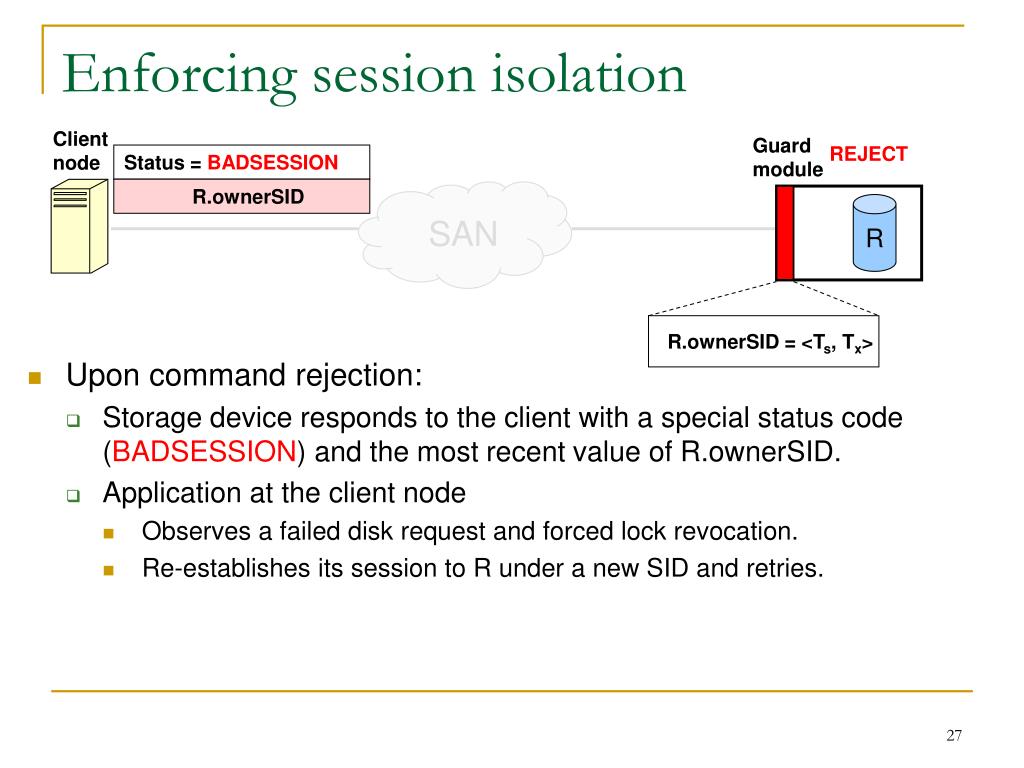 Enforcing session isolation

Client node

Status = BADSESSION

R.ownerSID

SAN

Guard module

REJECT

R

R.ownerSID = <$T_s$, $T_x$>

Upon command rejection:

Storage device responds to the client with a special status code (BADSESSION) and the most recent value of R.ownerSID.

Application at the client node

Observes a failed disk request and forced lock revocation.

Re-establishes its session to R under a new SID and retries.

27